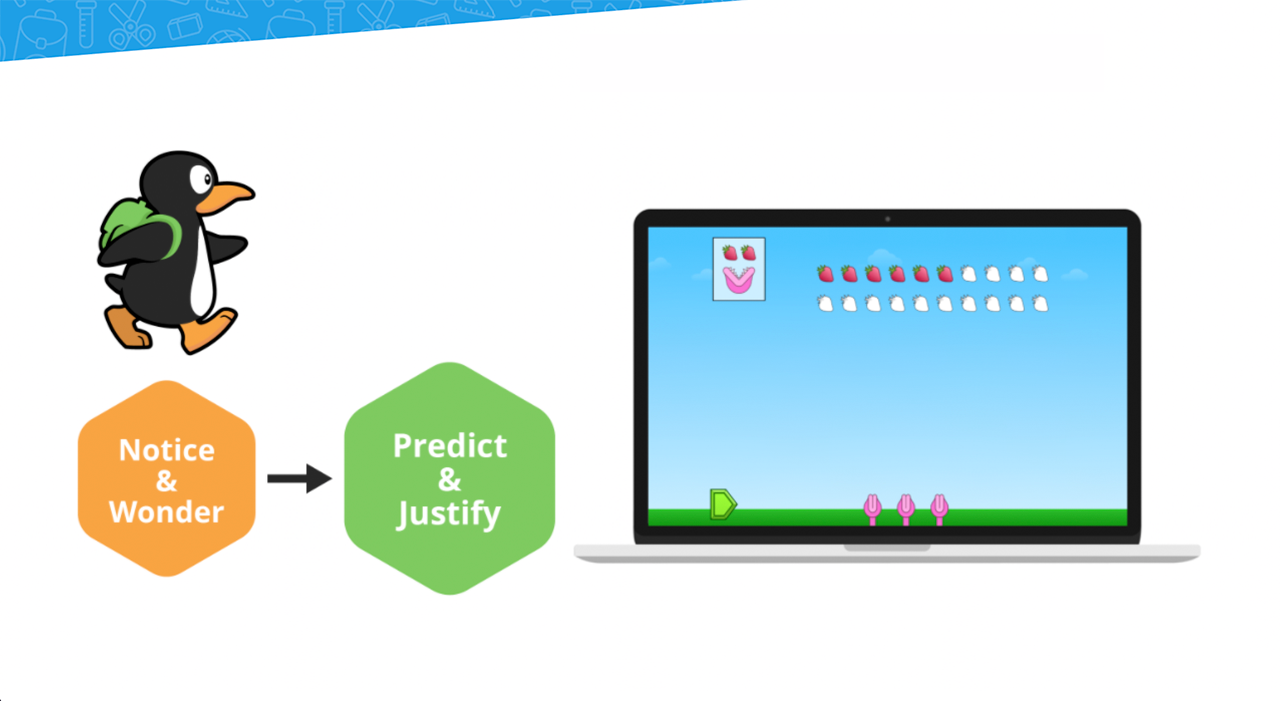 Notice
&
Wonder

Predict
&
Justify